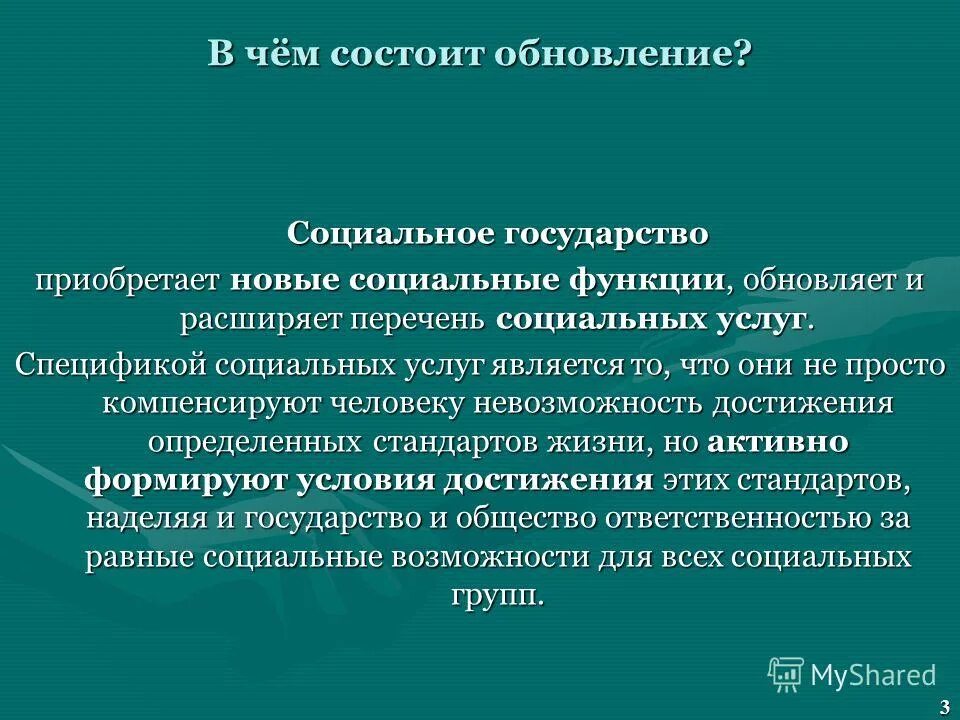 В чём состоит обновление?

Социальное государство приобретает новые социальные функции, обновляет и расширяет перечень социальных услуг.

Спецификой социальных услуг является то, что они не просто компенсируют человеку невозможность достижения определенных стандартов жизни, но активно формируют условия достижения этих стандартов, наделяя и государство и общество ответственностью за равные социальные возможности для всех социальных групп.

MyShared

3